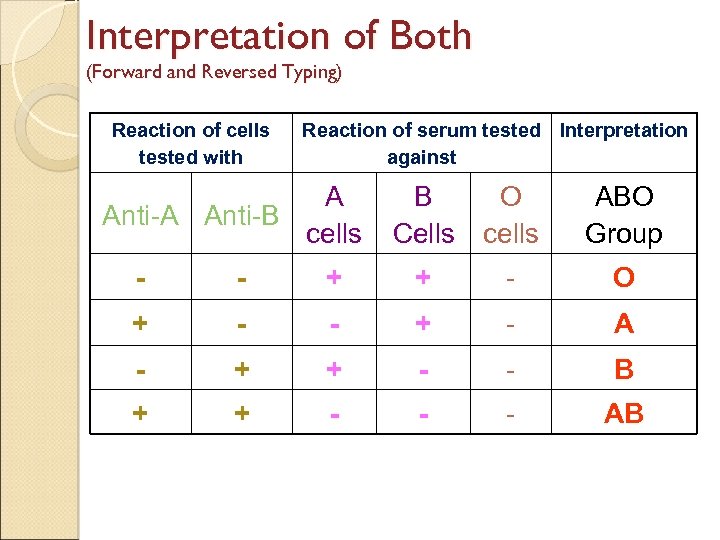 Interpretation of Both
(Forward and Reversed Typing)

| Reaction of cells tested with | | Reaction of serum tested against | | | Interpretation |
|---|---|---|---|---|---|
| Anti-A | Anti-B | A cells | B Cells | O cells | ABO Group |
| - | - | + | + | - | O |
| + | - | - | + | - | A |
| - | + | + | - | - | B |
| + | + | - | - | - | AB |